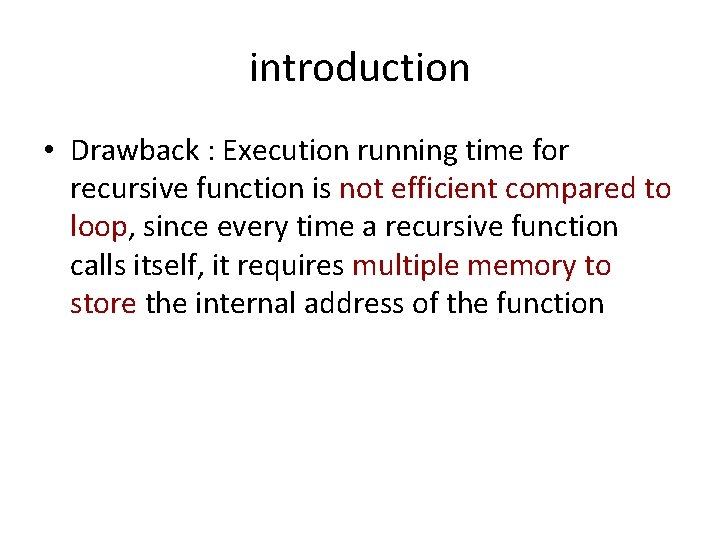 introduction

• Drawback : Execution running time for recursive function is not efficient compared to loop, since every time a recursive function calls itself, it requires multiple memory to store the internal address of the function